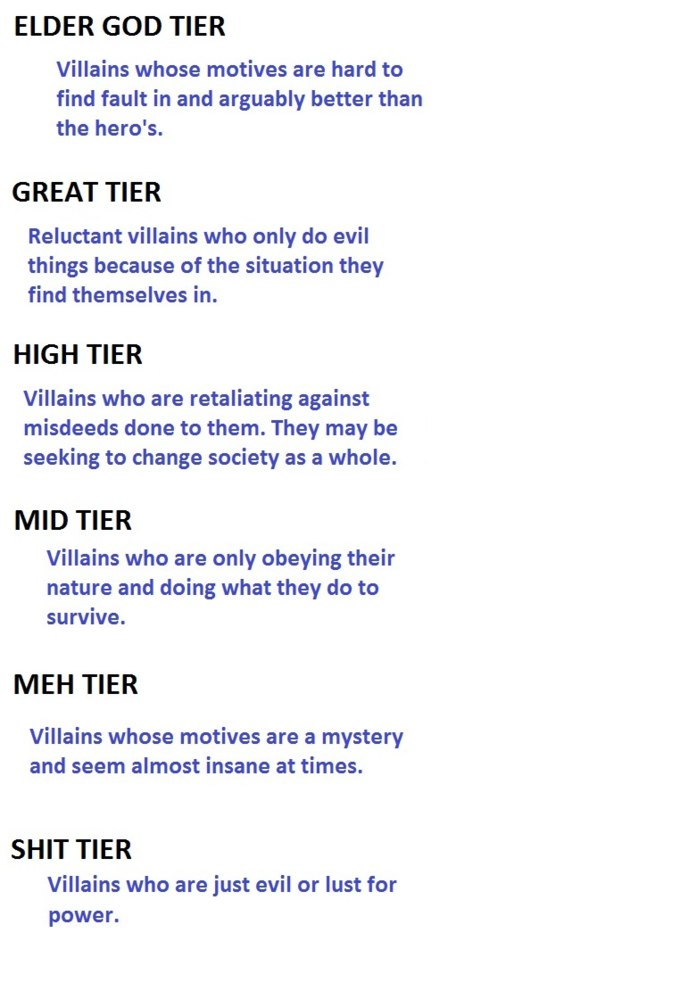 ELDER GOD TIER

Villains whose motives are hard to find fault in and arguably better than the hero's.

GREAT TIER

Reluctant villains who only do evil things because of the situation they find themselves in.

HIGH TIER

Villains who are retaliating against misdeeds done to them. They may be seeking to change society as a whole.

MID TIER

Villains who are only obeying their nature and doing what they do to survive.

MEH TIER

Villains whose motives are a mystery and seem almost insane at times.

SHIT TIER

Villains who are just evil or lust for power.